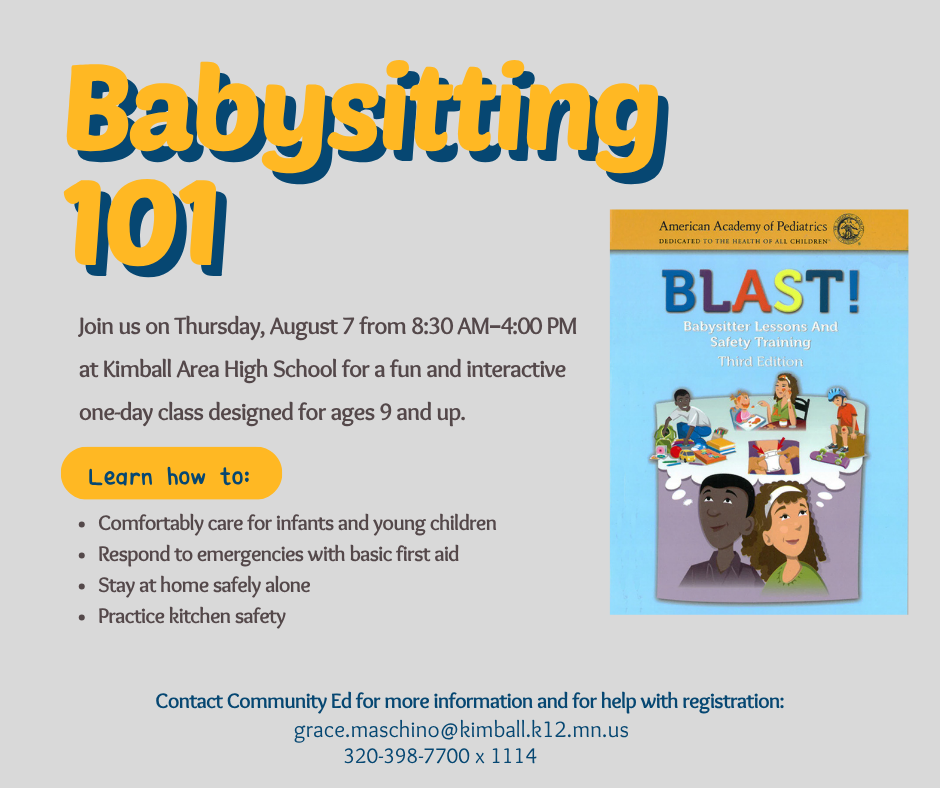 Babysitting 101

Join us on Thursday, August 7 from 8:30 AM–4:00 PM at Kimball Area High School for a fun and interactive one-day class designed for ages 9 and up.

Learn how to:

- Comfortably care for infants and young children
- Respond to emergencies with basic first aid
- Stay at home safely alone
- Practice kitchen safety

American Academy of Pediatrics
DEDICATED TO THE HEALTH OF ALL CHILDREN

BLAST!
Babysitter Lessons And Safety Training
Third Edition

Contact Community Ed for more information and for help with registration:
grace.maschino@kimball.k12.mn.us
320-398-7700 x 1114